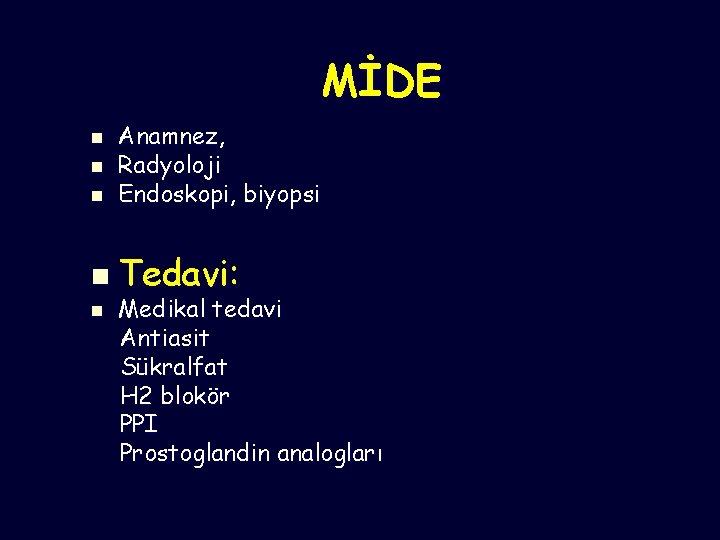 MİDE

- Anamnez,
- Radyoloji
- Endoskopi, biyopsi

- Tedavi:
- Medikal tedavi
Antiasit
Sükralfat
H2 blokör
PPI
Prostoglandin analogları